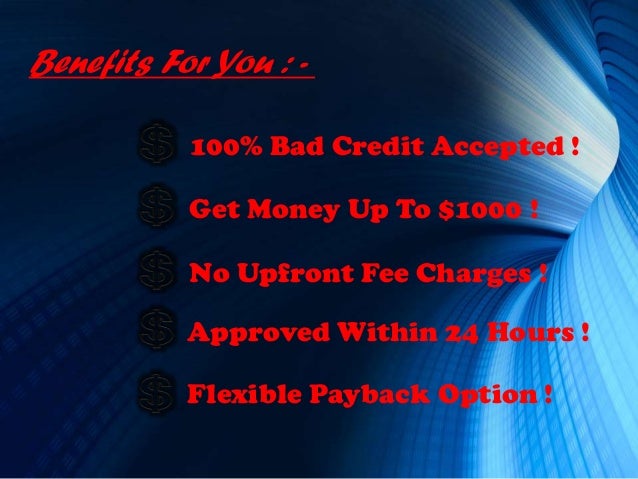 Benefits For You : -

$ 100% Bad Credit Accepted !

$ Get Money Up To $1000 !

$ No Upfront Fee Charges !

$ Approved Within 24 Hours !

$ Flexible Payback Option !